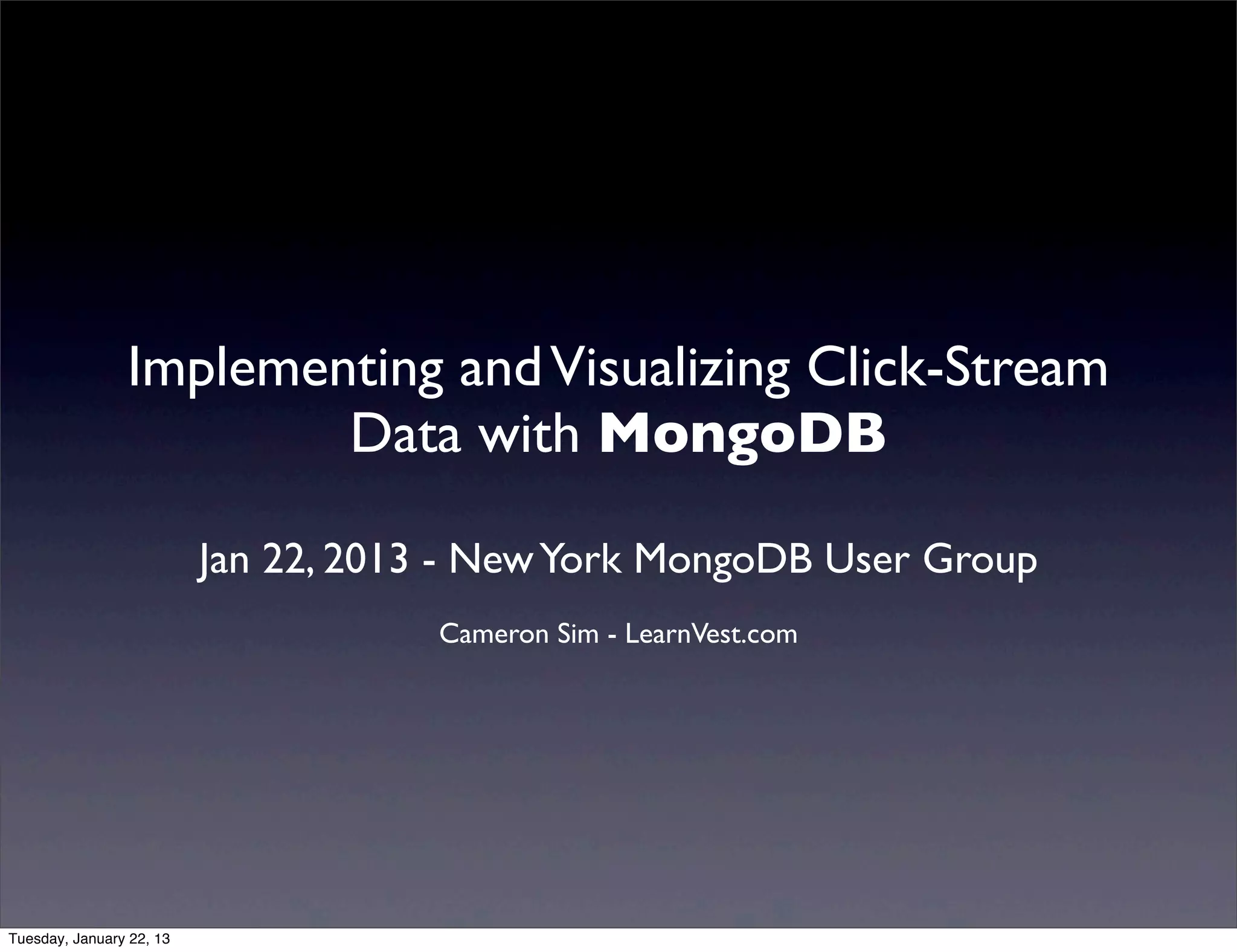 Implementing and Visualizing Click-Stream Data with MongoDB

Jan 22, 2013 - New York MongoDB User Group

Cameron Sim - LearnVest.com

Tuesday, January 22, 13